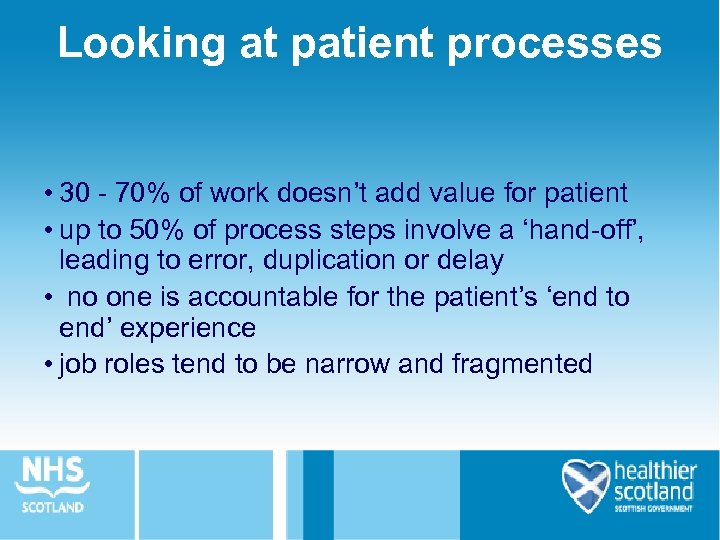 Looking at patient processes

• 30 - 70% of work doesn’t add value for patient

• up to 50% of process steps involve a ‘hand-off’, leading to error, duplication or delay

• no one is accountable for the patient’s ‘end to end’ experience

• job roles tend to be narrow and fragmented

NHS SCOTLAND

healthier scotland SCOTTISH GOVERNMENT